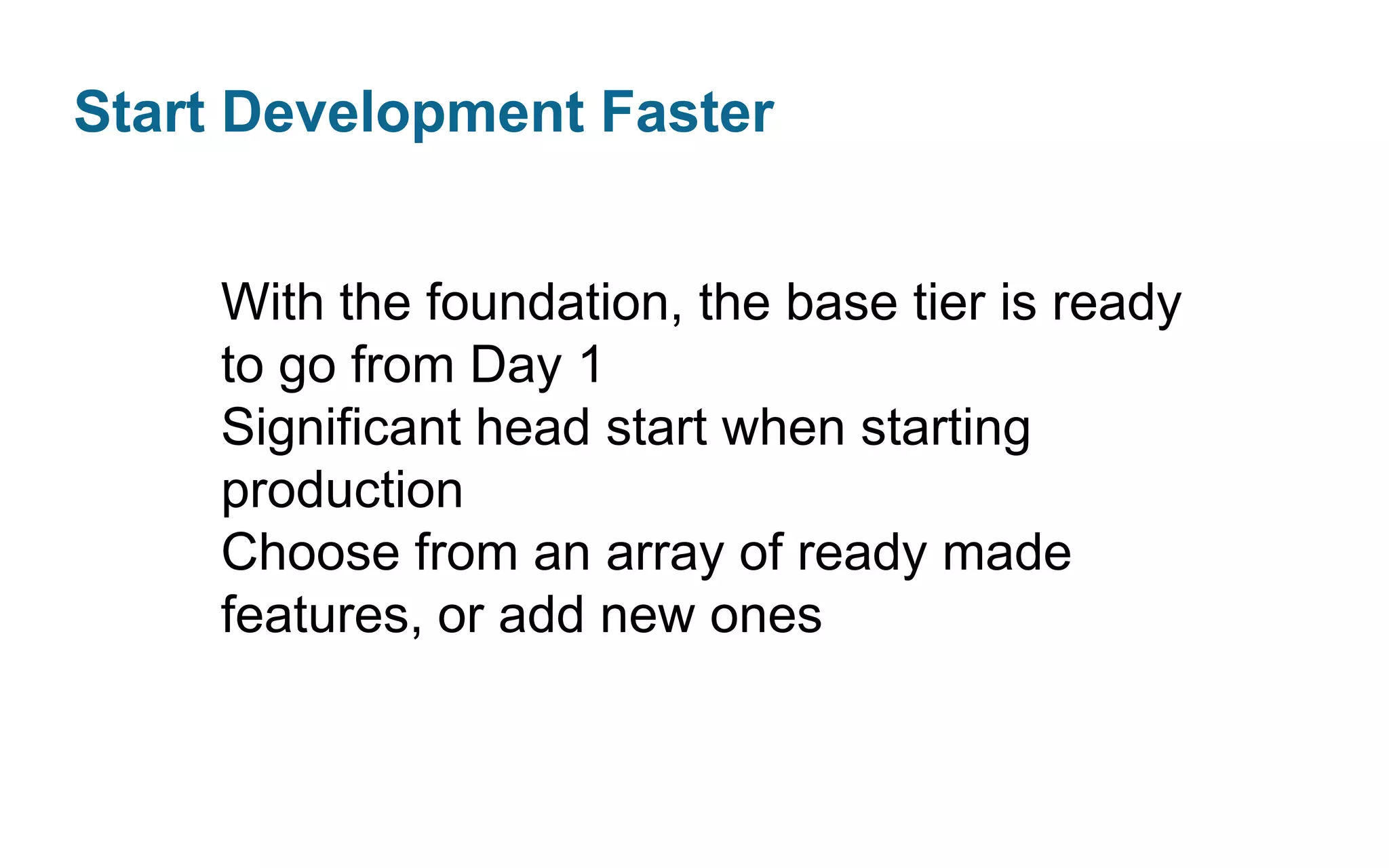 Start Development Faster

With the foundation, the base tier is ready to go from Day 1

Significant head start when starting production

Choose from an array of ready made features, or add new ones